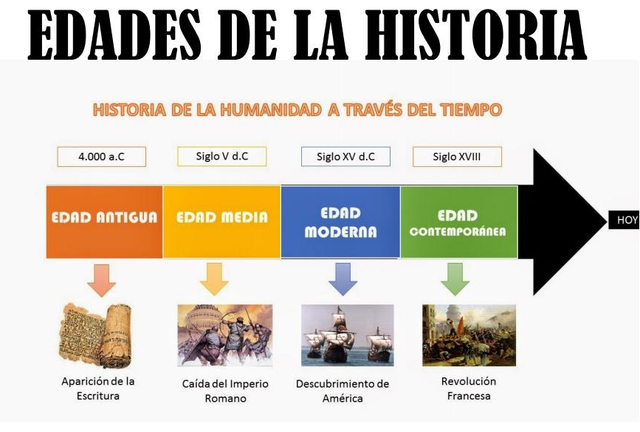 EDADES DE LA HISTORIA

HISTORIA DE LA HUMANIDAD A TRAVÉS DEL TIEMPO

4.000 a.C

Siglo V d.C

Siglo XV d.C

Siglo XVIII

EDAD ANTIGUA

EDAD MEDIA

EDAD MODERNA

EDAD CONTEMPORÁNEA

HOY

Aparición de la Escritura

Caída del Imperio Romano

Descubrimiento de América

Revolución Francesa